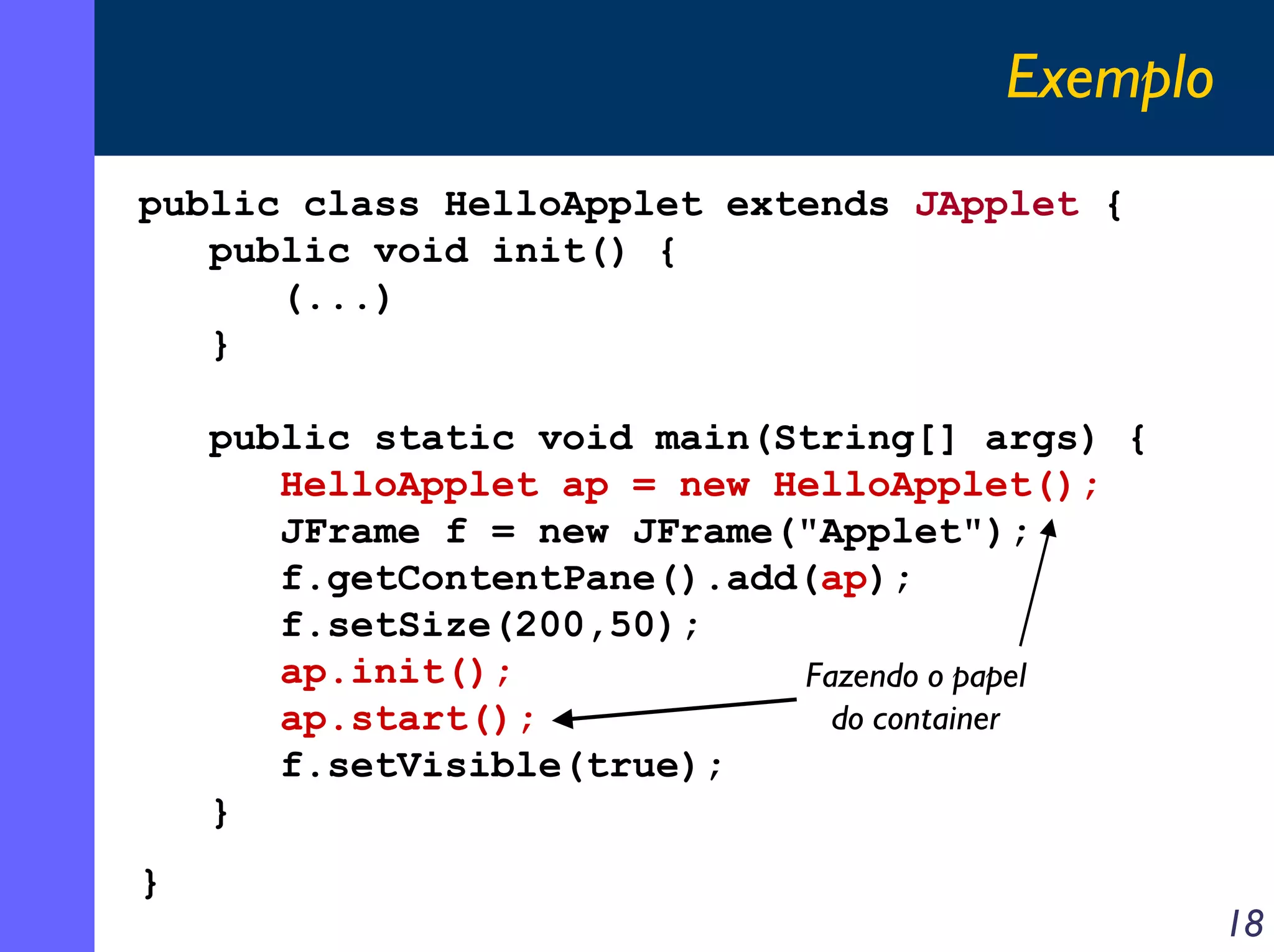 Exemplo

public class HelloApplet extends JApplet {
    public void init() {
        (...)
    }

    public static void main(String[] args) {
        HelloApplet ap = new HelloApplet();
        JFrame f = new JFrame("Applet");
        f.getContentPane().add(ap);
        f.setSize(200,50);
        ap.init();
        ap.start();
        f.setVisible(true);
    }
}

Fazendo o papel do container

18